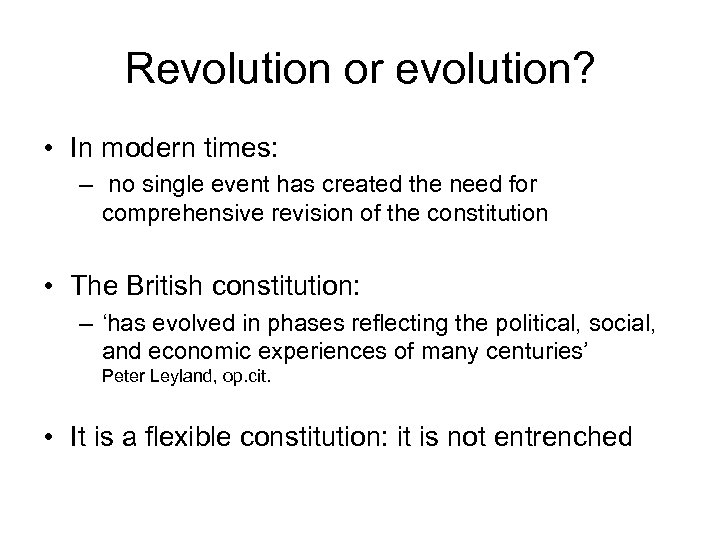 Revolution or evolution?

• In modern times:
– no single event has created the need for comprehensive revision of the constitution

• The British constitution:
– ‘has evolved in phases reflecting the political, social, and economic experiences of many centuries’
Peter Leyland, op.cit.

• It is a flexible constitution: it is not entrenched